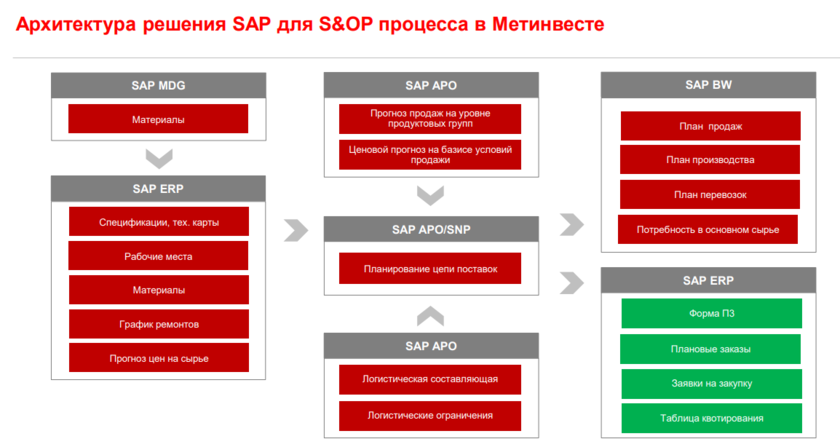 Архитектура решения SAP для S&OP процесса в Метинвесте

SAP MDG

Материалы

SAP ERP

Спецификации, тех. карты

Рабочие места

Материалы

График ремонтов

Прогноз цен на сырье

SAP APO

Прогноз продаж на уровне продуктовых групп

Ценовой прогноз на базисе условий продажи

SAP APO/SNP

Планирование цепи поставок

SAP APO

Логистическая составляющая

Логистические ограничения

SAP BW

План продаж

План производства

План перевозок

Потребность в основном сырье

SAP ERP

Форма ПЗ

Плановые заказы

Заявки на закупку

Таблица квотирования